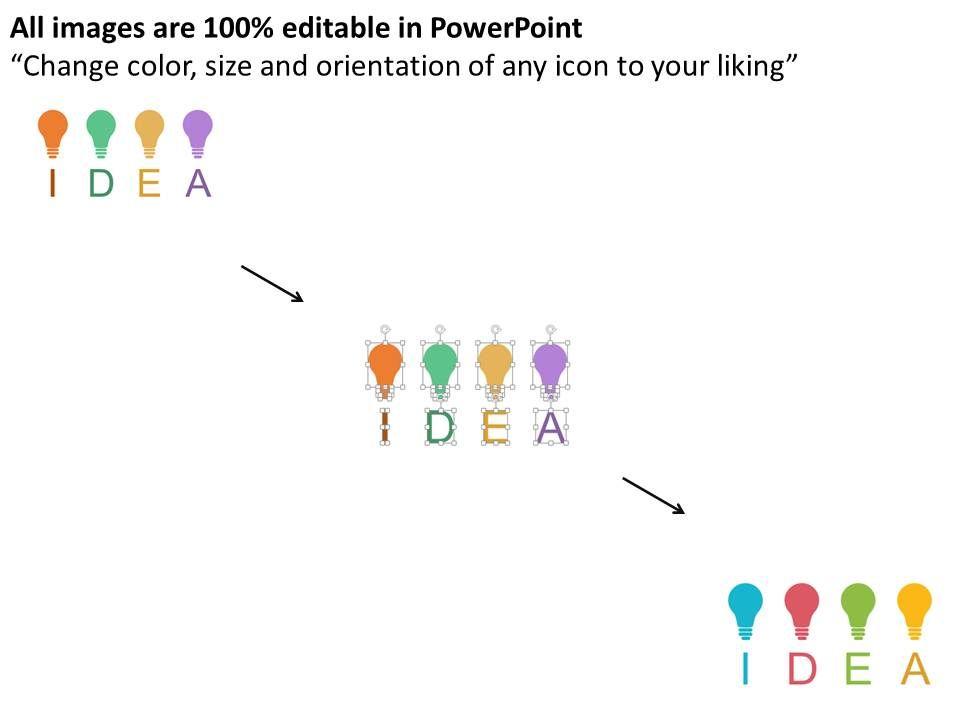 All images are 100% editable in PowerPoint
“Change color, size and orientation of any icon to your liking”

I D E A

I D E A

I D E A